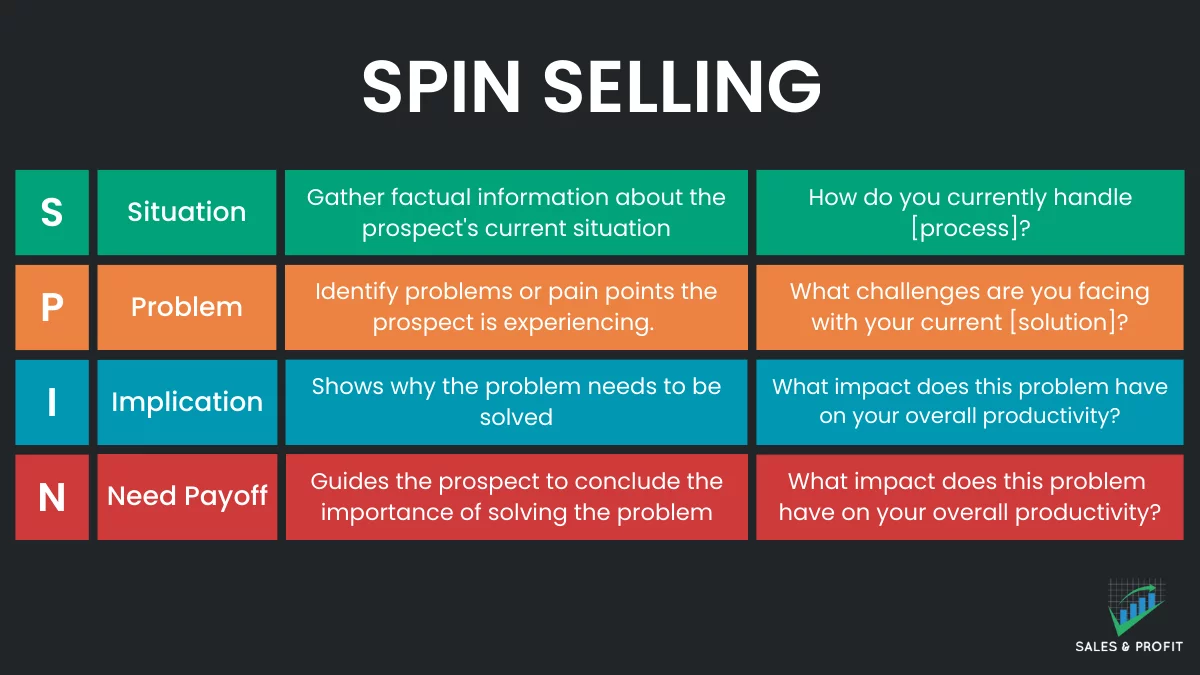 SPIN SELLING

| S | Situation | Gather factual information about the prospect's current situation | How do you currently handle [process]? |
|---|---|---|---|
| P | Problem | Identify problems or pain points the prospect is experiencing. | What challenges are you facing with your current [solution]? |
| I | Implication | Shows why the problem needs to be solved | What impact does this problem have on your overall productivity? |
| N | Need Payoff | Guides the prospect to conclude the importance of solving the problem | What impact does this problem have on your overall productivity? |

SALES & PROFIT